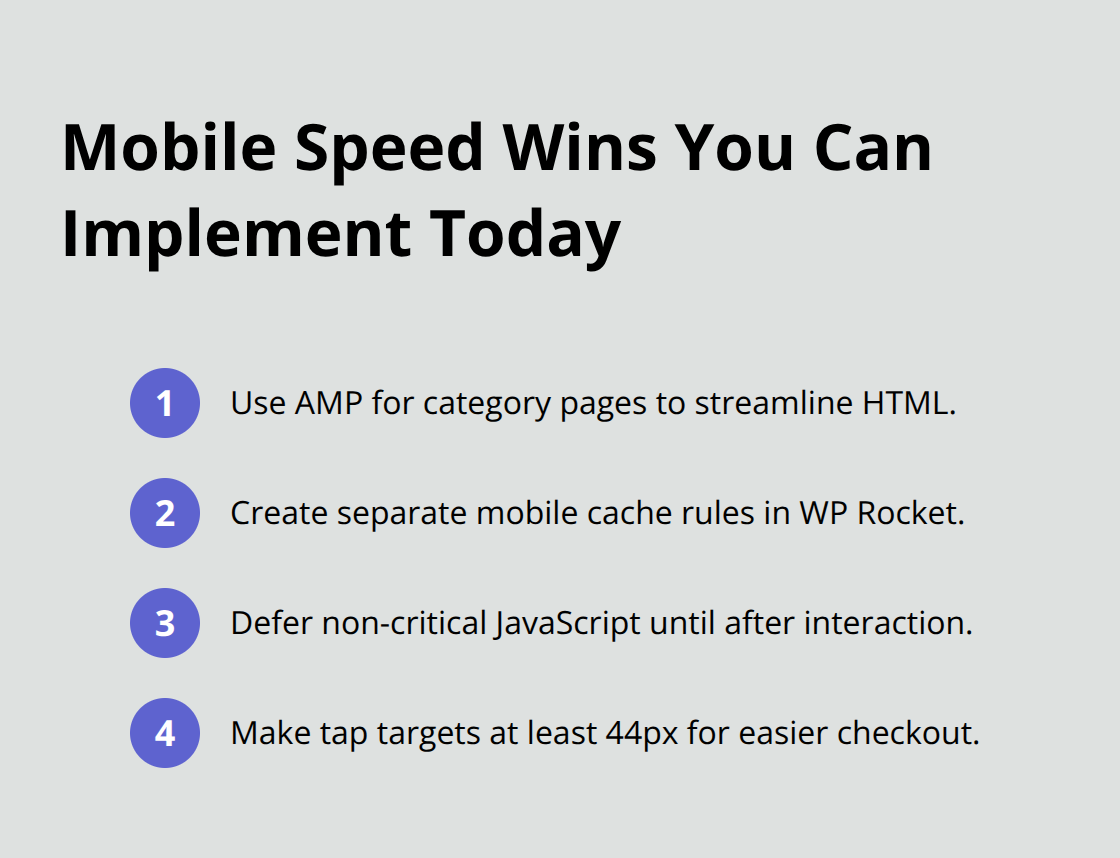 Mobile Speed Wins You Can Implement Today

1 Use AMP for category pages to streamline HTML.

2 Create separate mobile cache rules in WP Rocket.

3 Defer non-critical JavaScript until after interaction.

4 Make tap targets at least 44px for easier checkout.